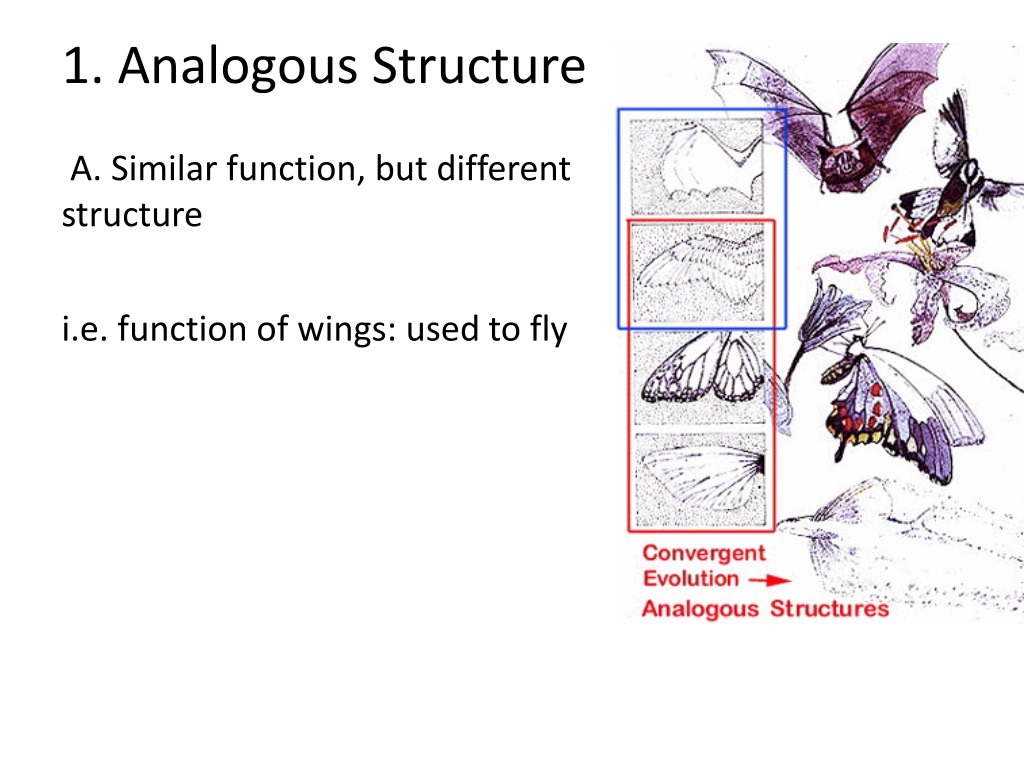 1. Analogous Structure

A. Similar function, but different structure

i.e. function of wings: used to fly

Convergent Evolution → Analogous Structures